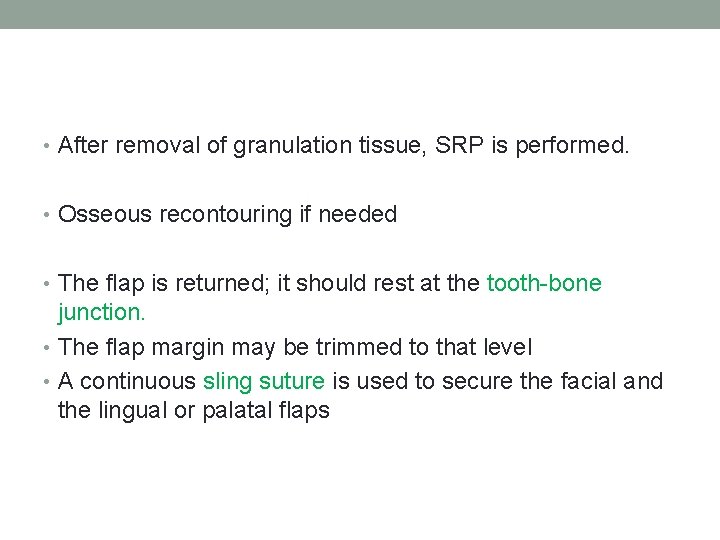 • After removal of granulation tissue, SRP is performed.

• Osseous recontouring if needed

• The flap is returned; it should rest at the tooth-bone junction.
• The flap margin may be trimmed to that level
• A continuous sling suture is used to secure the facial and the lingual or palatal flaps